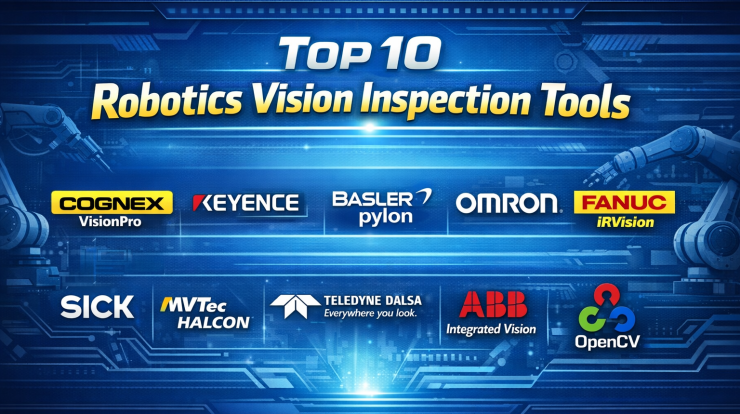 Top 10
Robotics Vision Inspection Tools

COGNEX
VisionPro

KEYENCE

BASLER
pylon

OMRON

FANUC
iRVision

SICK

MVTec
HALCON

TELEDYNE DALSA
Everywhere you look.

ABB
Integrated Vision

OpenCV